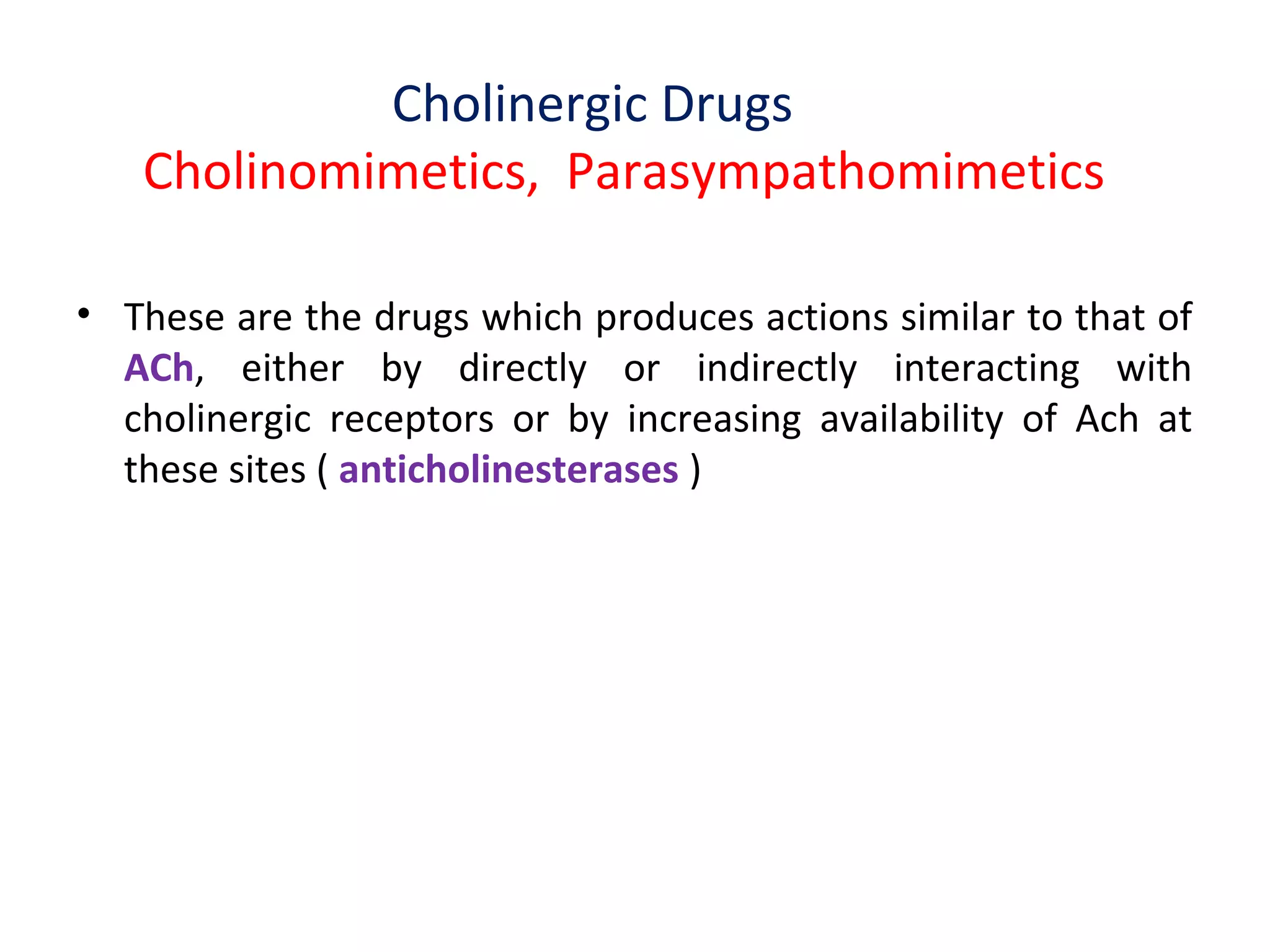 Cholinergic Drugs
Cholinomimetics, Parasympathomimetics

• These are the drugs which produces actions similar to that of ACh, either by directly or indirectly interacting with cholinergic receptors or by increasing availability of Ach at these sites ( anticholinesterases )